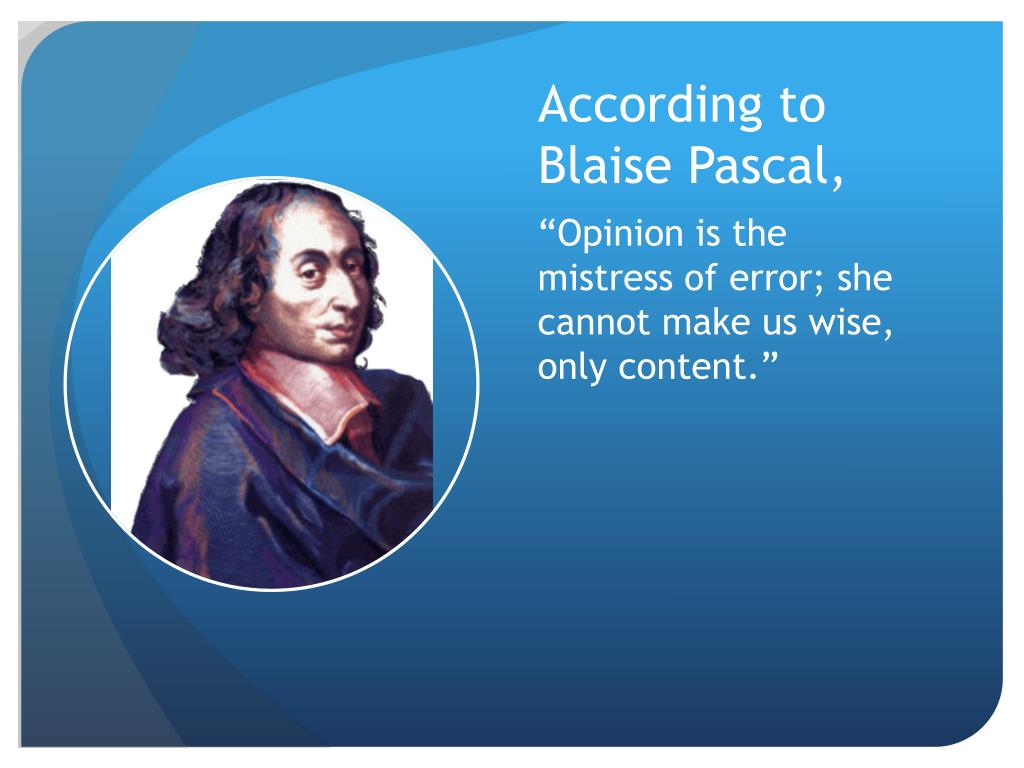 According to Blaise Pascal,

“Opinion is the mistress of error; she cannot make us wise, only content.”